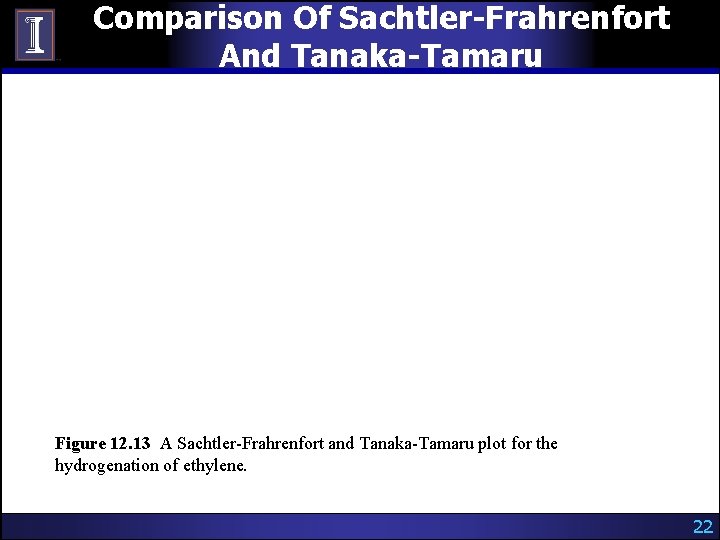 Comparison Of Sachtler-Frahrenfort And Tanaka-Tamaru

Figure 12.13 A Sachtler-Frahrenfort and Tanaka-Tamaru plot for the hydrogenation of ethylene.

22